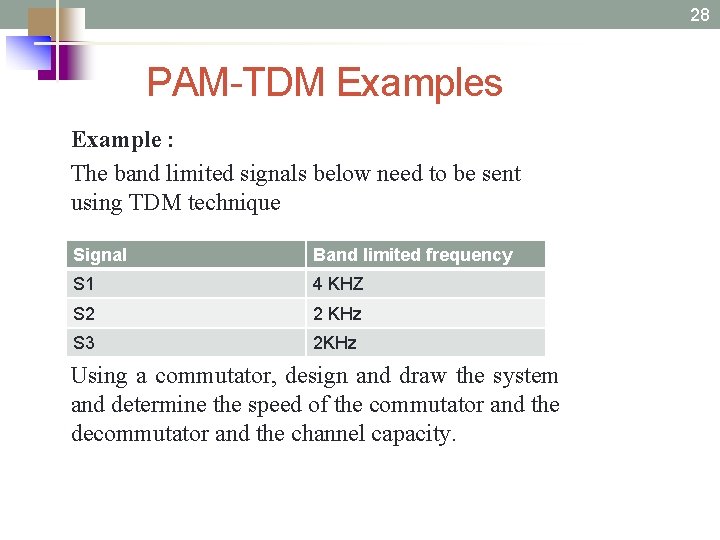 28

PAM-TDM Examples

Example :

The band limited signals below need to be sent using TDM technique

| Signal | Band limited frequency |
|---|---|
| S1 | 4 KHZ |
| S2 | 2 KHz |
| S3 | 2KHz |

Using a commutator, design and draw the system and determine the speed of the commutator and the decommutator and the channel capacity.